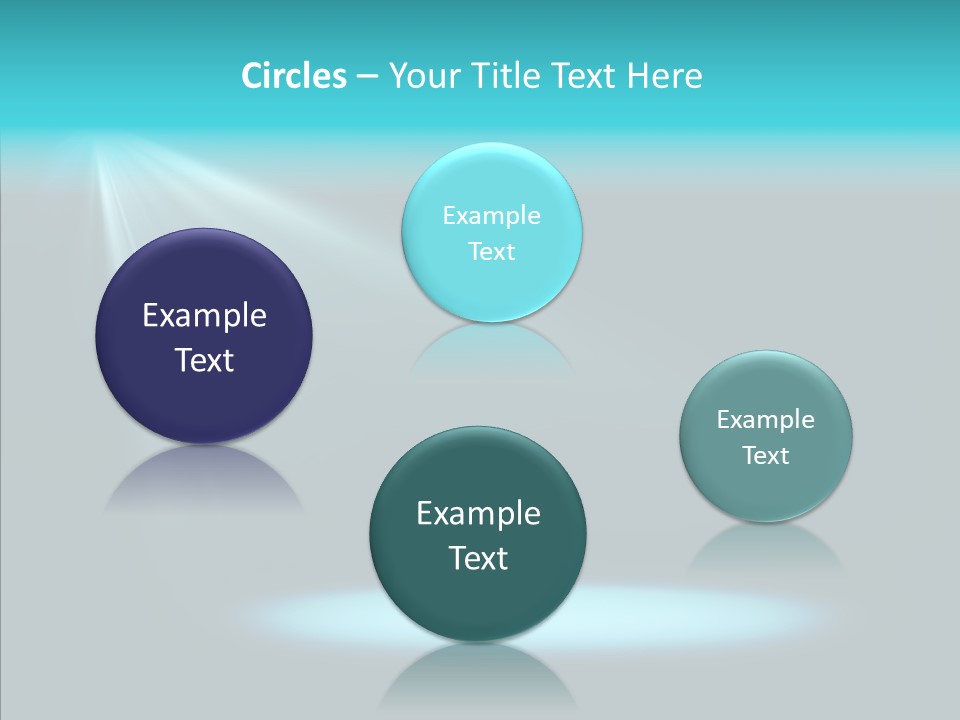 Circles – Your Title Text Here

Example Text

Example Text

Example Text

Example Text